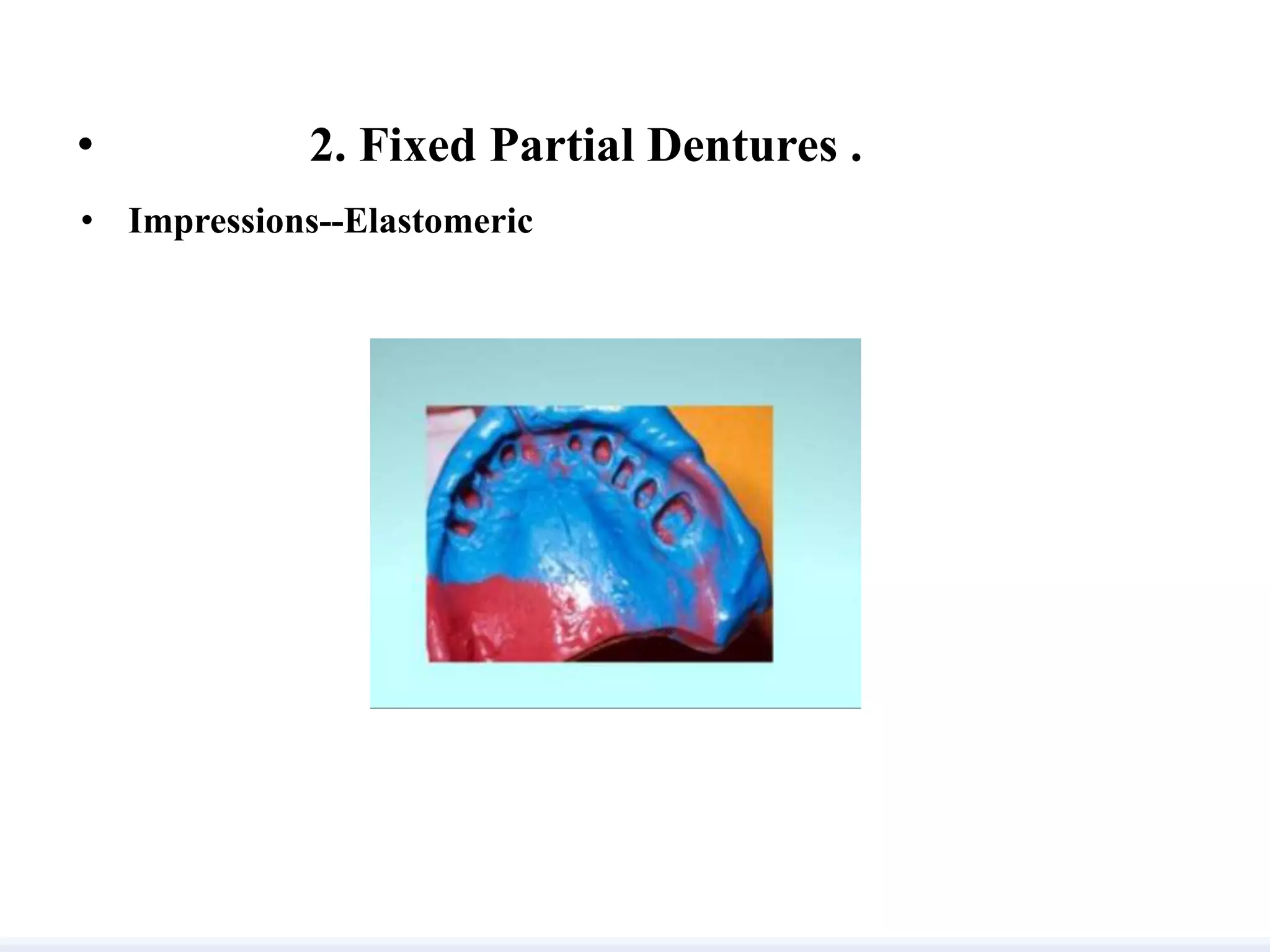 • 2. Fixed Partial Dentures .

• Impressions--Elastomeric